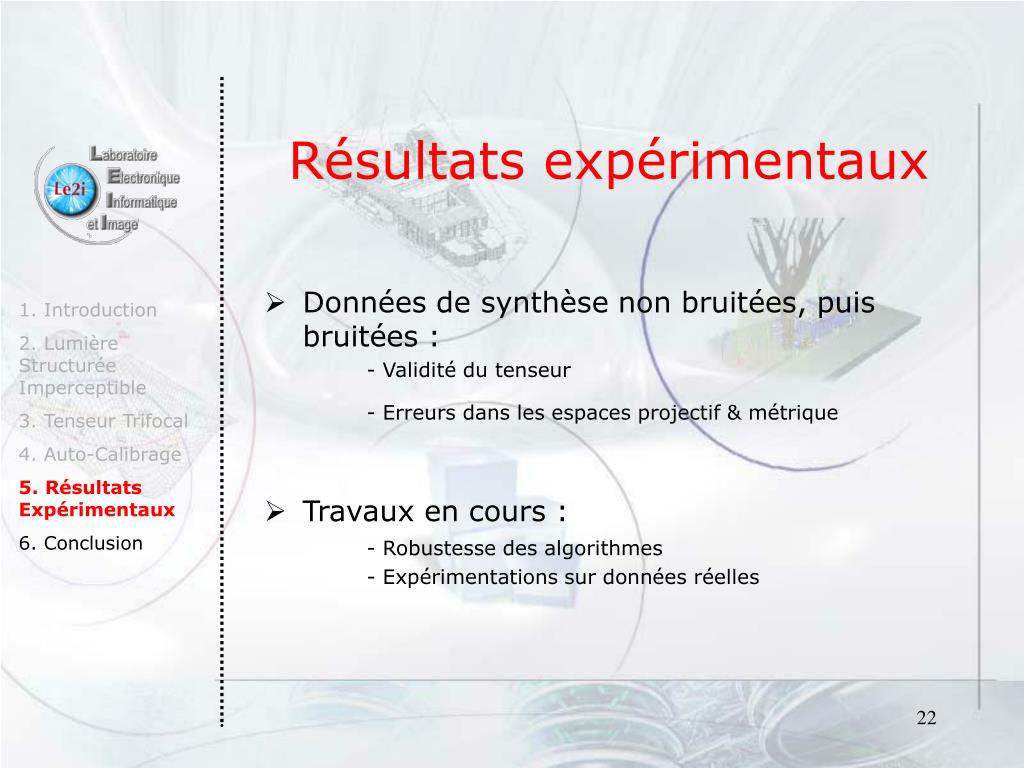 Le2i
Laboratoire
Electronique
Informatique
et Image

Résultats expérimentaux

1. Introduction
2. Lumière Structurée Imperceptible
3. Tenseur Trifocal
4. Auto-Calibrage
5. Résultats Expérimentaux
6. Conclusion

➢ Données de synthèse non bruitées, puis bruitées :
- Validité du tenseur
- Erreurs dans les espaces projectif & métrique

➢ Travaux en cours :
- Robustesse des algorithmes
- Expérimentations sur données réelles

22